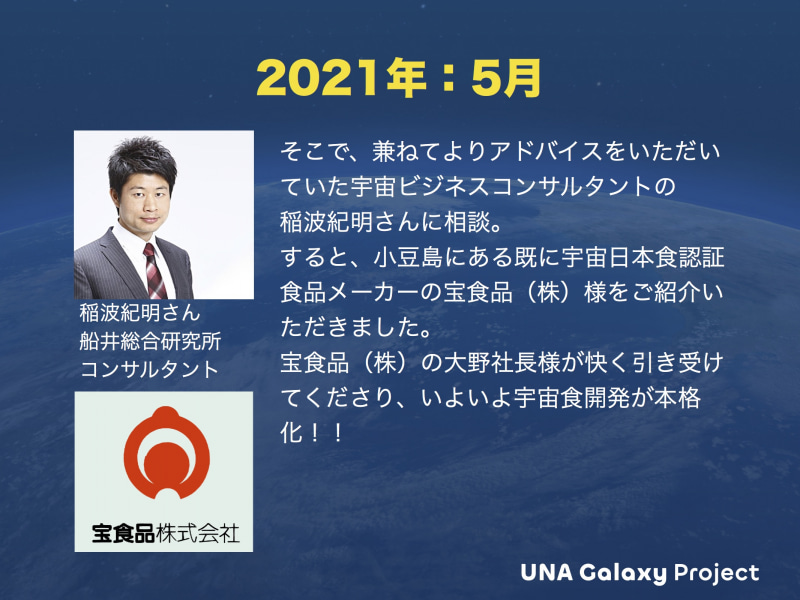 2021年：5月

稲波紀明さん
船井総合研究所
コンサルタント

宝食品株式会社

そこで、兼ねてよりアドバイスをいただいていた宇宙ビジネスコンサルタントの稲波紀明さんに相談。
すると、小豆島にある既に宇宙日本食認証食品メーカーの宝食品（株）様をご紹介いただきました。
宝食品（株）の大野社長様が快く引き受けてくださり、いよいよ宇宙食開発が本格化！！

UNA Galaxy Project